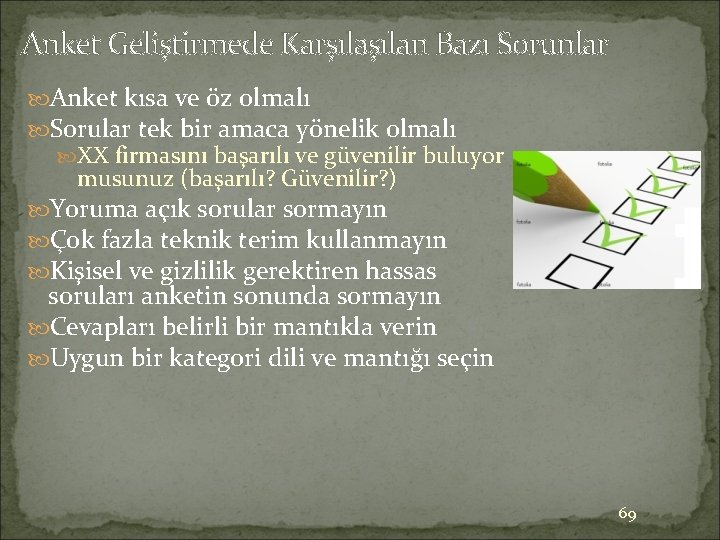 Anket Geliştirmede Karşılaşılan Bazı Sorunlar

Anket kısa ve öz olmalı

Sorular tek bir amaca yönelik olmalı

XX firmasını başarılı ve güvenilir buluyor musunuz (başarılı? Güvenilir?)

Yoruma açık sorular sormayın

Çok fazla teknik terim kullanmayın

Kişisel ve gizlilik gerektiren hassas soruları anketin sonunda sormayın

Cevapları belirli bir mantıkla verin

Uygun bir kategori dili ve mantığı seçin

fotolia fotolia fotolia fotolia fotolia fotolia

69